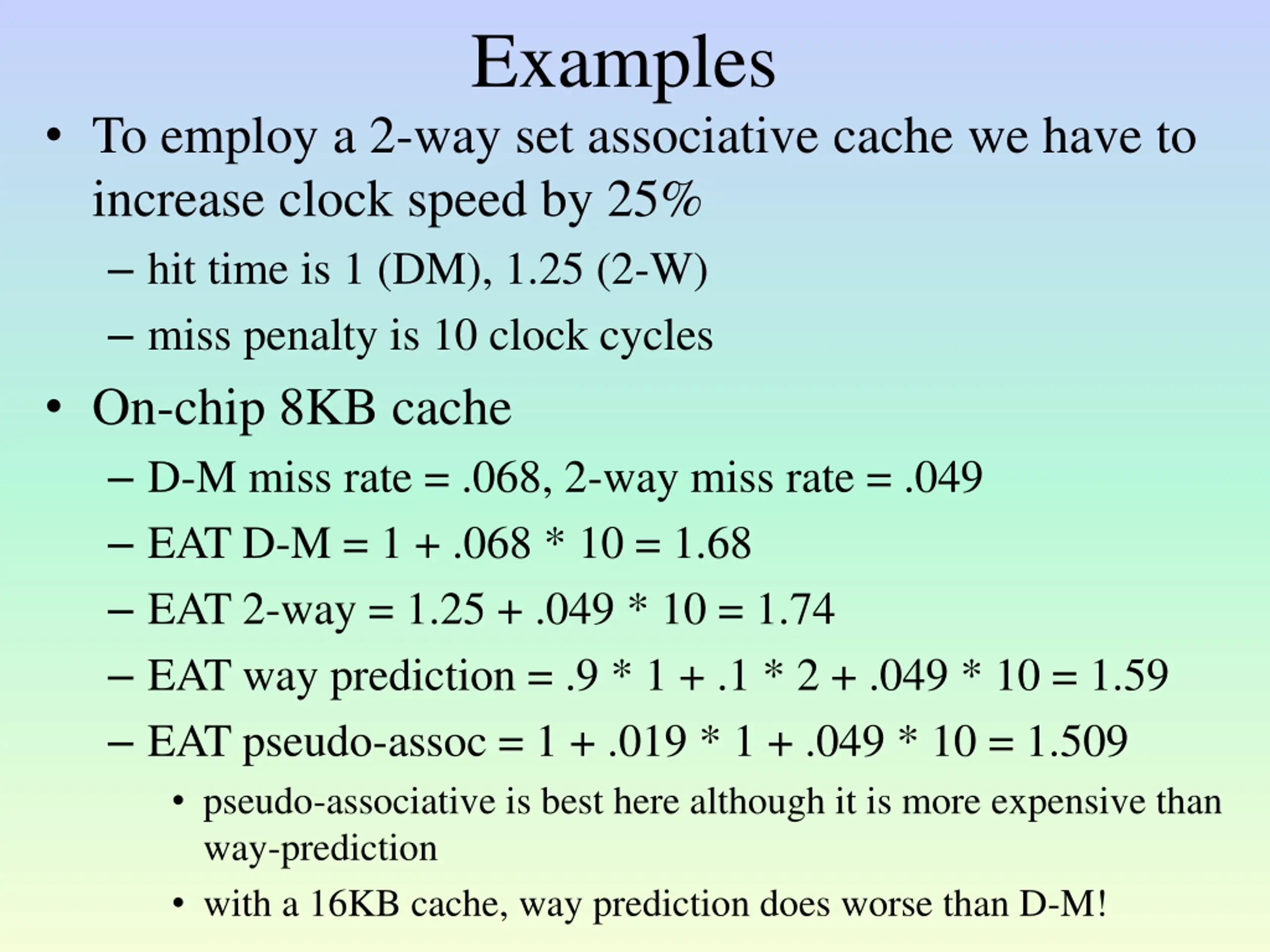 Examples

• To employ a 2-way set associative cache we have to increase clock speed by 25%
  – hit time is 1 (DM), 1.25 (2-W)
  – miss penalty is 10 clock cycles
• On-chip 8KB cache
  – D-M miss rate = .068, 2-way miss rate = .049
  – EAT D-M = 1 + .068 * 10 = 1.68
  – EAT 2-way = 1.25 + .049 * 10 = 1.74
  – EAT way prediction = .9 * 1 + .1 * 2 + .049 * 10 = 1.59
  – EAT pseudo-assoc = 1 + .019 * 1 + .049 * 10 = 1.509
    • pseudo-associative is best here although it is more expensive than way-prediction
    • with a 16KB cache, way prediction does worse than D-M!